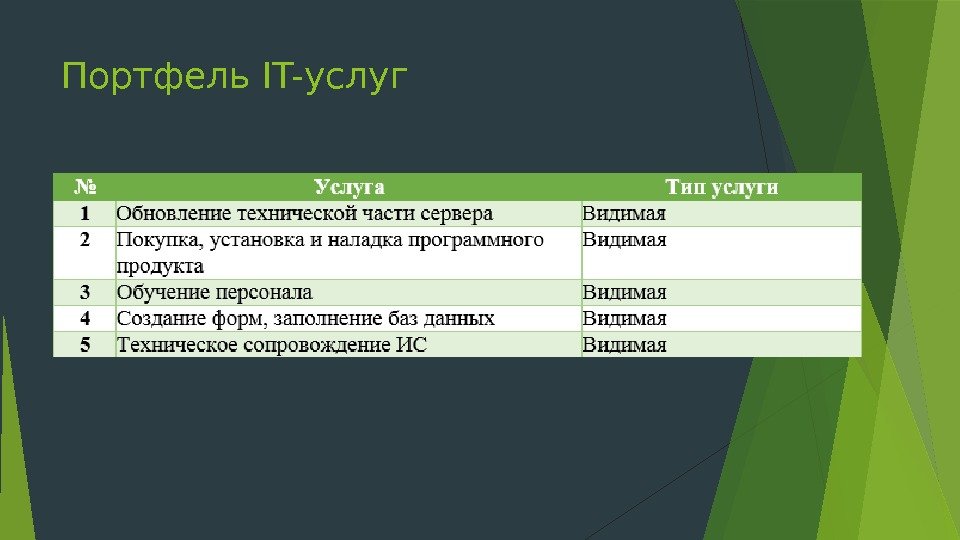 Портфель IT-услуг

| № | Услуга | Тип услуги |
|---|---|---|
| 1 | Обновление технической части сервера | Видимая |
| 2 | Покупка, установка и наладка программного продукта | Видимая |
| 3 | Обучение персонала | Видимая |
| 4 | Создание форм, заполнение баз данных | Видимая |
| 5 | Техническое сопровождение ИС | Видимая |